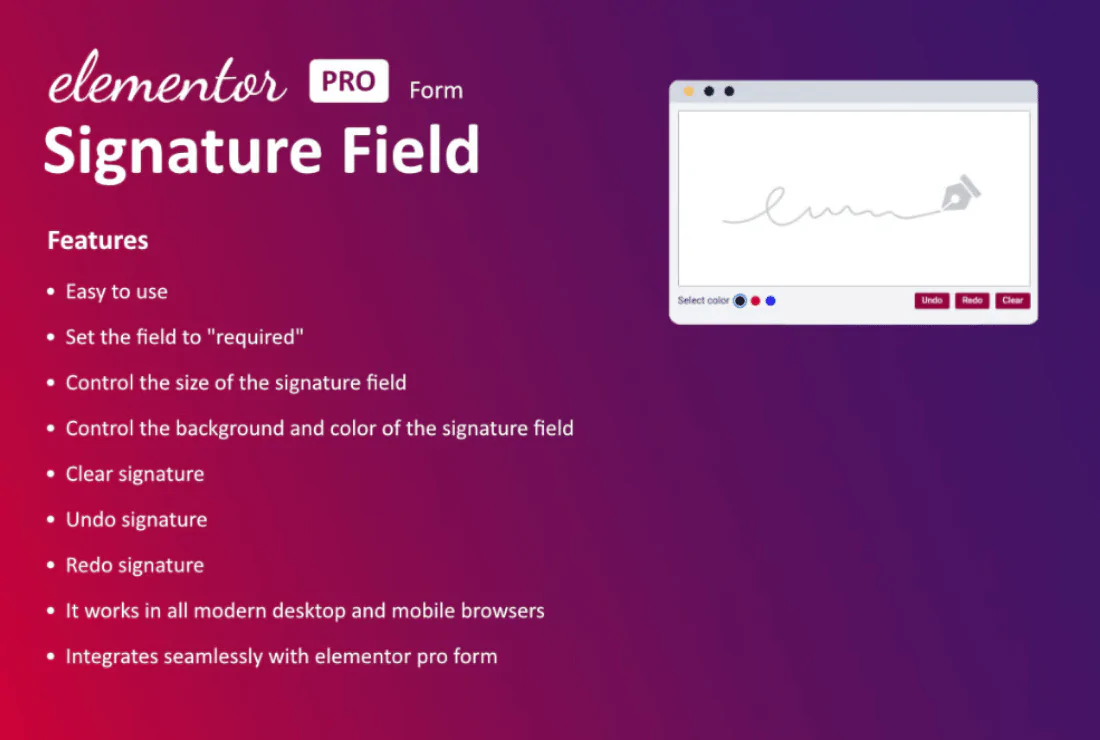 elementor PRO Form
Signature Field

Features

• Easy to use
• Set the field to "required"
• Control the size of the signature field
• Control the background and color of the signature field
• Clear signature
• Undo signature
• Redo signature
• It works in all modern desktop and mobile browsers
• Integrates seamlessly with elementor pro form

Select color
Undo
Redo
Clear